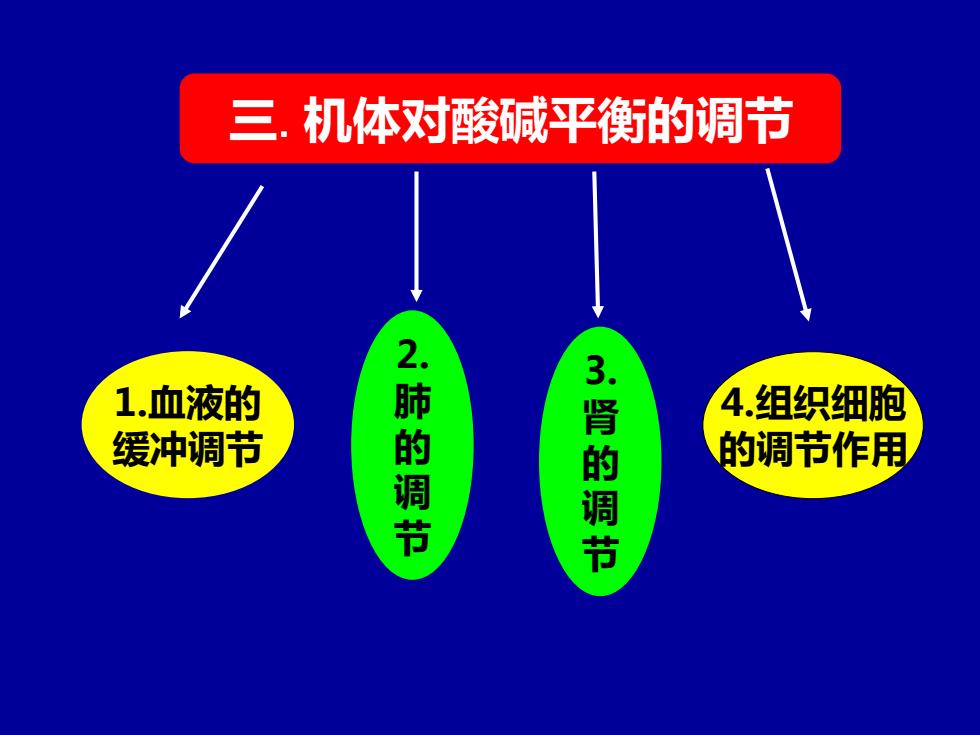 三. 机体对酸碱平衡的调节

1.血液的缓冲调节

2.肺的调节

3.肾的调节

4.组织细胞的调节作用